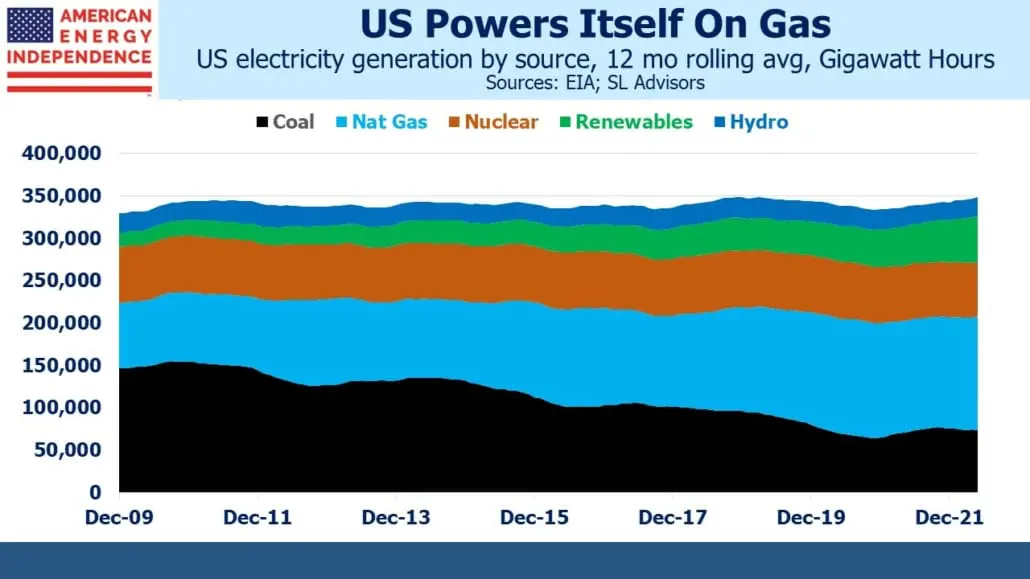 AMERICAN ENERGY INDEPENDENCE

US Powers Itself On Gas

US electricity generation by source, 12 mo rolling avg, Gigawatt Hours

Sources: EIA; SL Advisors

Coal Nat Gas Nuclear Renewables Hydro

400,000
350,000
300,000
250,000
200,000
150,000
100,000
50,000
0

Dec-09 Dec-11 Dec-13 Dec-15 Dec-17 Dec-19 Dec-21